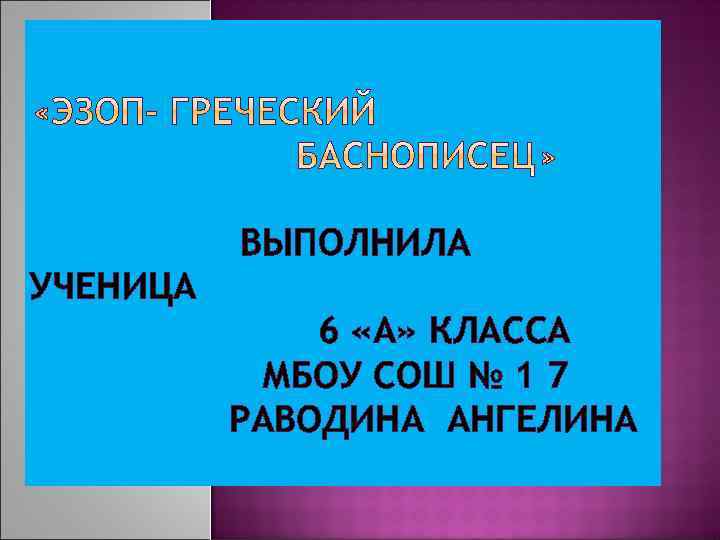 «ЭЗОП- ГРЕЧЕСКИЙ БАСНОПИСЕЦ»

ВЫПОЛНИЛА УЧЕНИЦА
6 «А» КЛАССА
МБОУ СОШ № 1 7
РАВОДИНА АНГЕЛИНА